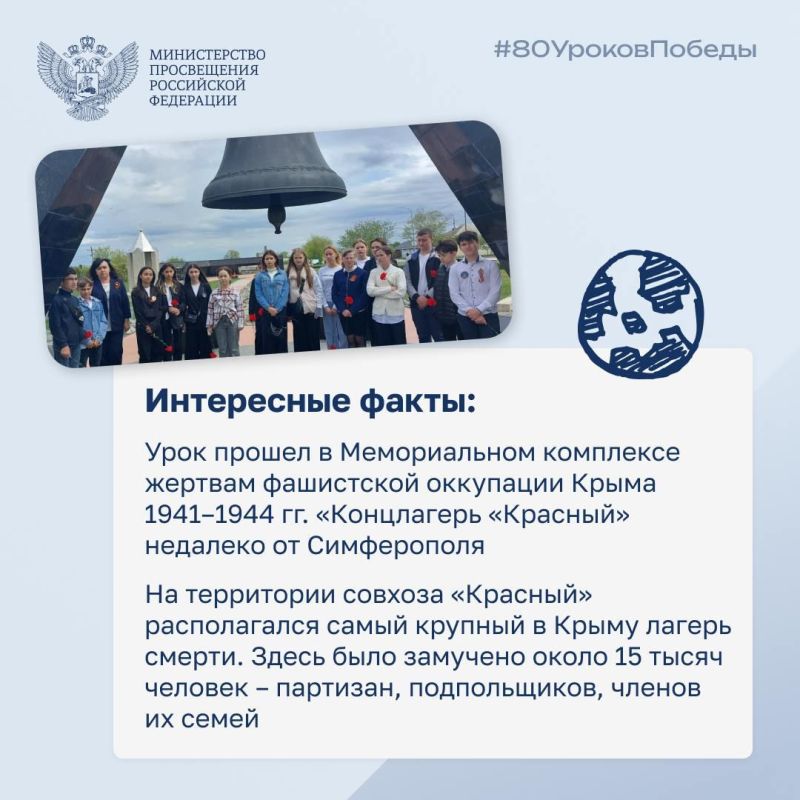 МИНИСТЕРСТВО ПРОСВЕЩЕНИЯ РОССИЙСКОЙ ФЕДЕРАЦИИ

#80УроковПобеды

Интересные факты:

Урок прошел в Мемориальном комплексе жертвам фашистской оккупации Крыма 1941–1944 гг. «Концлагерь «Красный» недалеко от Симферополя

На территории совхоза «Красный» располагался самый крупный в Крыму лагерь смерти. Здесь было замучено около 15 тысяч человек – партизан, подпольщиков, членов их семей